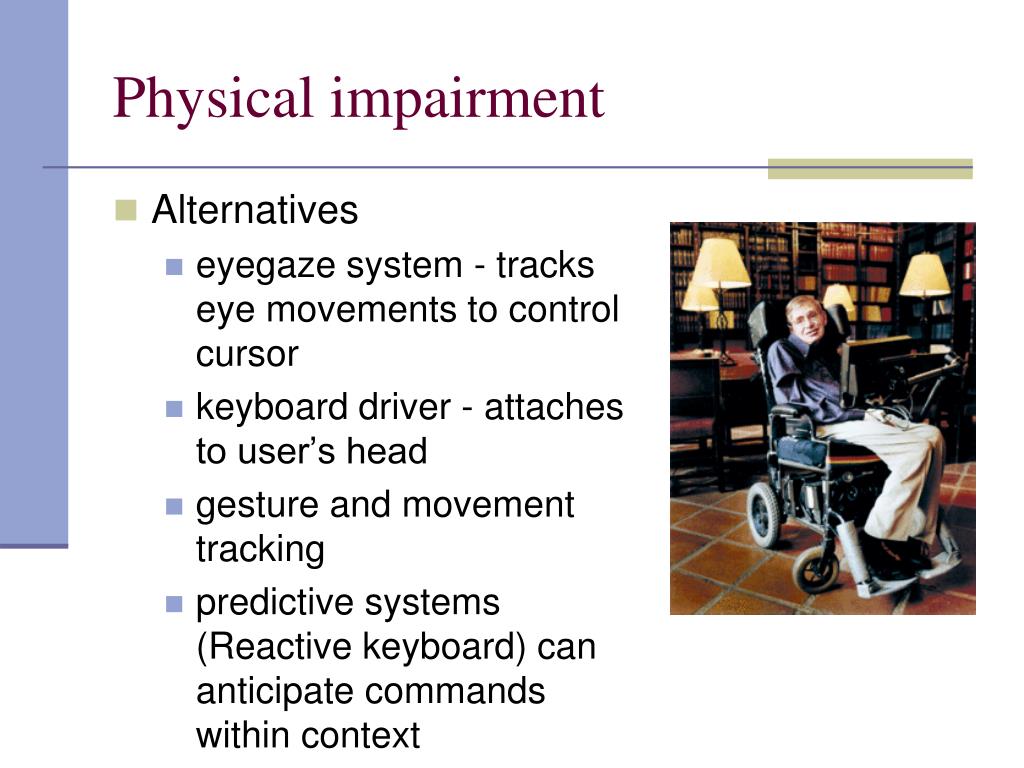 Physical impairment

Alternatives

eyegaze system - tracks eye movements to control cursor

keyboard driver - attaches to user’s head

gesture and movement tracking

predictive systems (Reactive keyboard) can anticipate commands within context